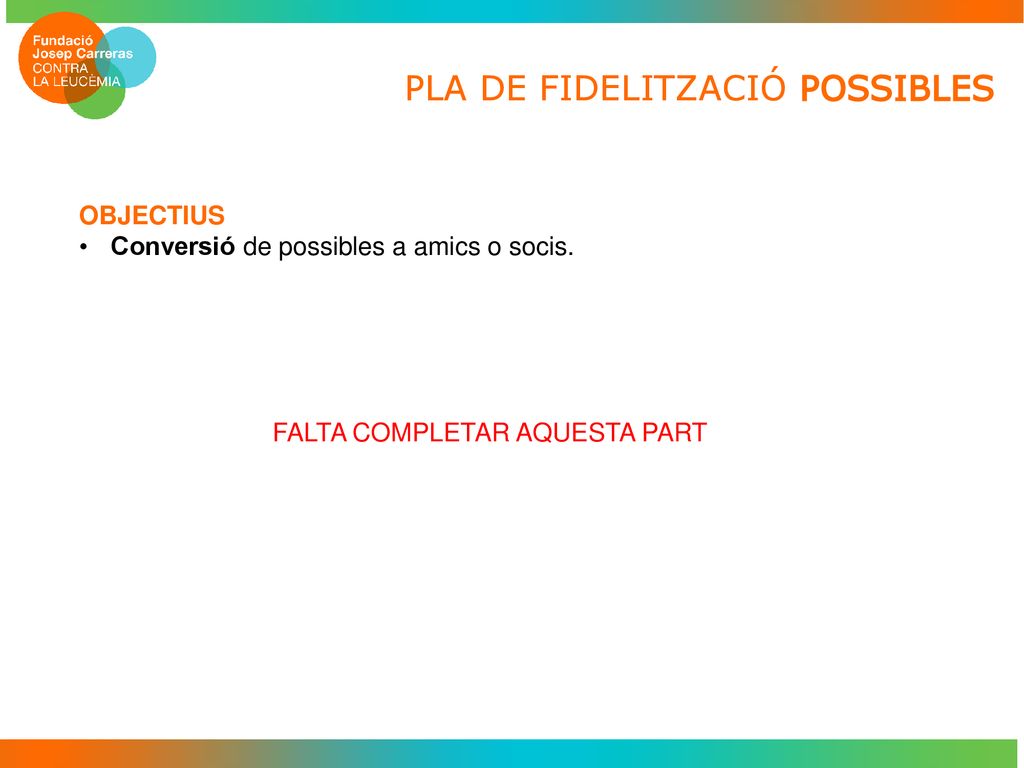 Fundació
Josep Carreras
CONTRA
LA LEUCÈMIA

PLA DE FIDELITZACIÓ POSSIBLES

OBJECTIUS
• Conversió de possibles a amics o socis.

FALTA COMPLETAR AQUESTA PART